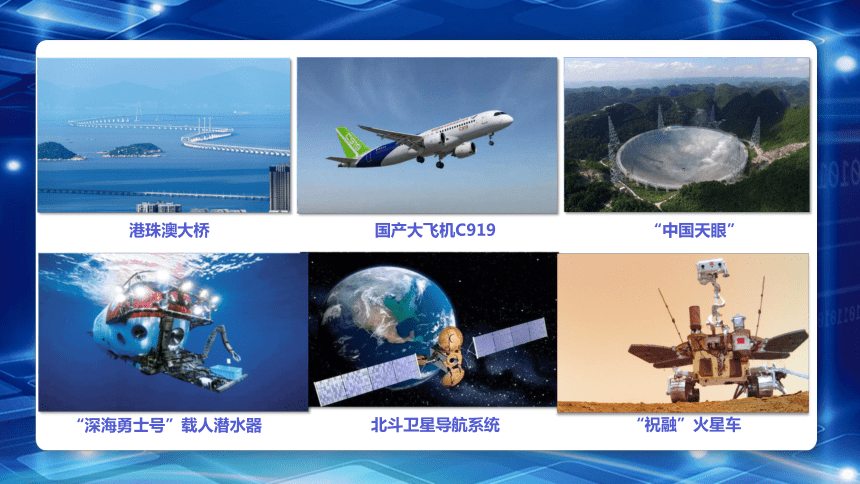 港珠澳大桥

国产大飞机C919

“中国天眼”

“深海勇士号”载人潜水器

北斗卫星导航系统

“祝融”火星车